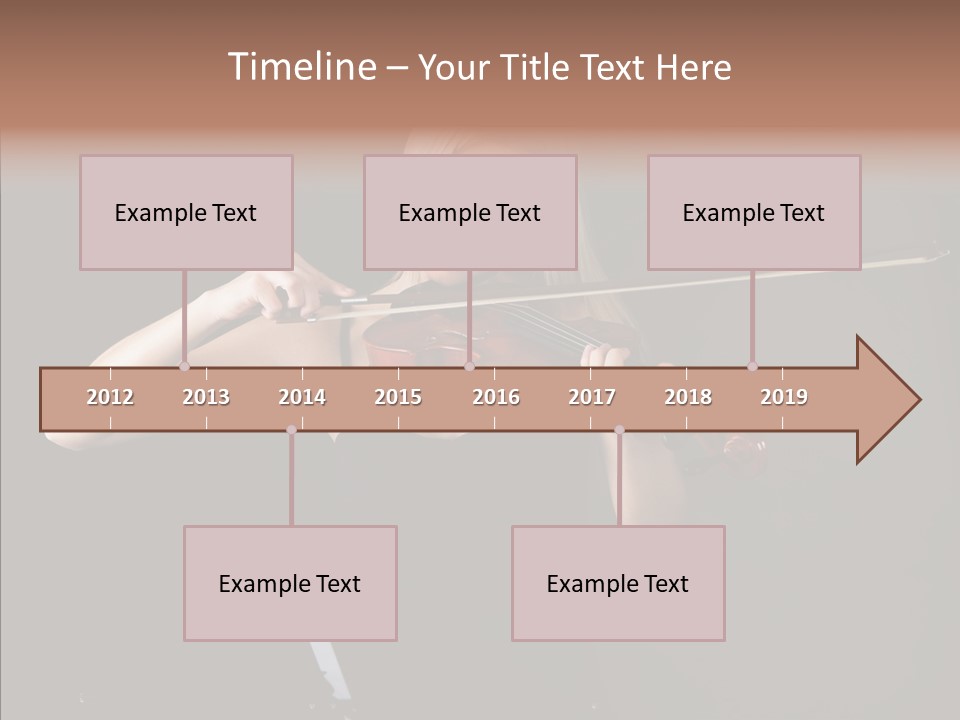 Timeline – Your Title Text Here

Example Text

Example Text

Example Text

2012 2013 2014 2015 2016 2017 2018 2019

Example Text

Example Text